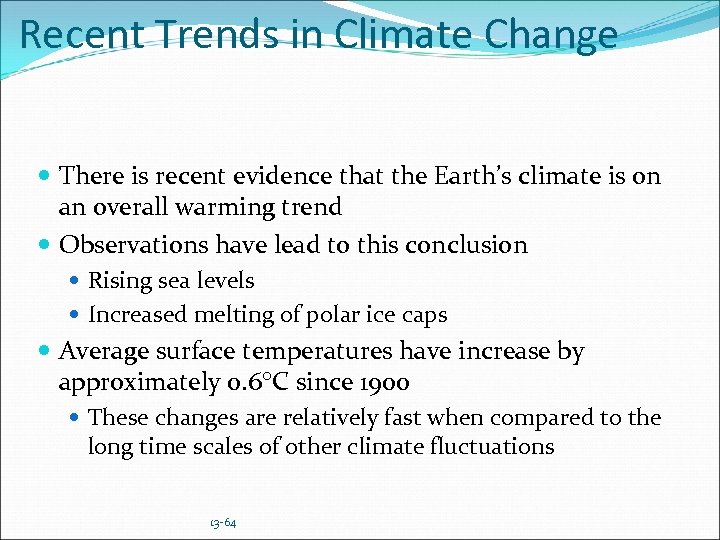 Recent Trends in Climate Change

- There is recent evidence that the Earth's climate is on an overall warming trend
- Observations have lead to this conclusion
  - Rising sea levels
  - Increased melting of polar ice caps
- Average surface temperatures have increase by approximately 0.6°C since 1900
  - These changes are relatively fast when compared to the long time scales of other climate fluctuations

13-64